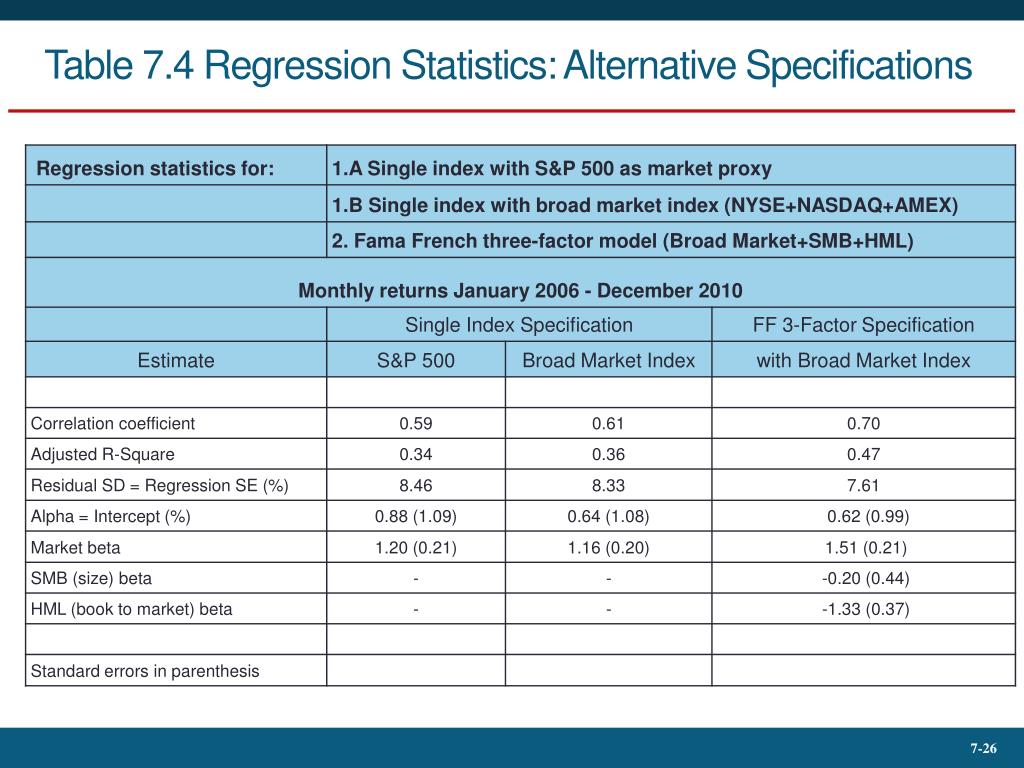 Table 7.4 Regression Statistics: Alternative Specifications

| Regression statistics for: | 1.A Single index with S&P 500 as market proxy | | |
|---|---|---|---|
| | 1.B Single index with broad market index (NYSE+NASDAQ+AMEX) | | |
| | 2. Fama French three-factor model (Broad Market+SMB+HML) | | |
| Monthly returns January 2006 - December 2010 | | | |
| | Single Index Specification | | FF 3-Factor Specification |
| Estimate | S&P 500 | Broad Market Index | with Broad Market Index |
| | | | |
| Correlation coefficient | 0.59 | 0.61 | 0.70 |
| Adjusted R-Square | 0.34 | 0.36 | 0.47 |
| Residual SD = Regression SE (%) | 8.46 | 8.33 | 7.61 |
| Alpha = Intercept (%) | 0.88 (1.09) | 0.64 (1.08) | 0.62 (0.99) |
| Market beta | 1.20 (0.21) | 1.16 (0.20) | 1.51 (0.21) |
| SMB (size) beta | - | - | -0.20 (0.44) |
| HML (book to market) beta | - | - | -1.33 (0.37) |
| | | | |
| Standard errors in parenthesis | | | |

7-26